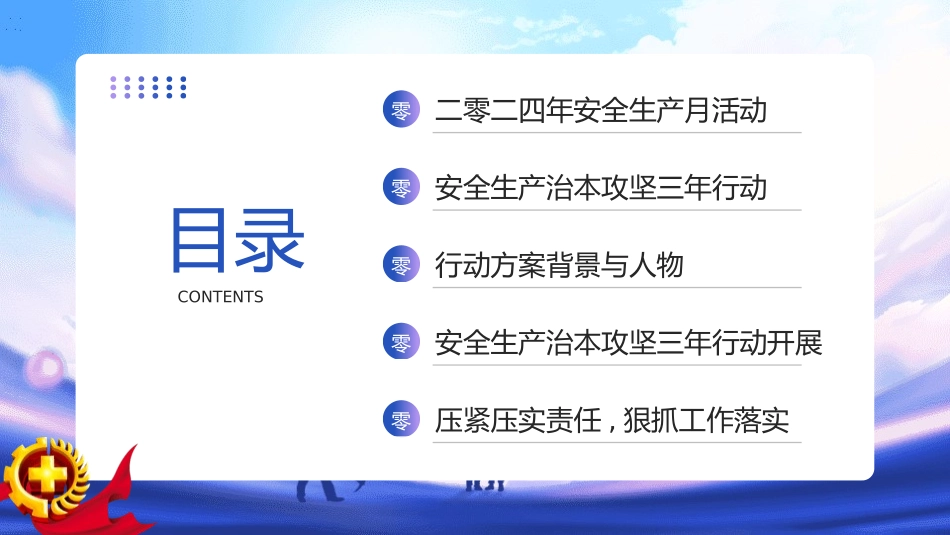 目录
CONTENTS

零 二零二四年安全生产月活动

零 安全生产治本攻坚三年行动

零 行动方案背景与人物

零 安全生产治本攻坚三年行动开展

零 压紧压实责任，狠抓工作落实